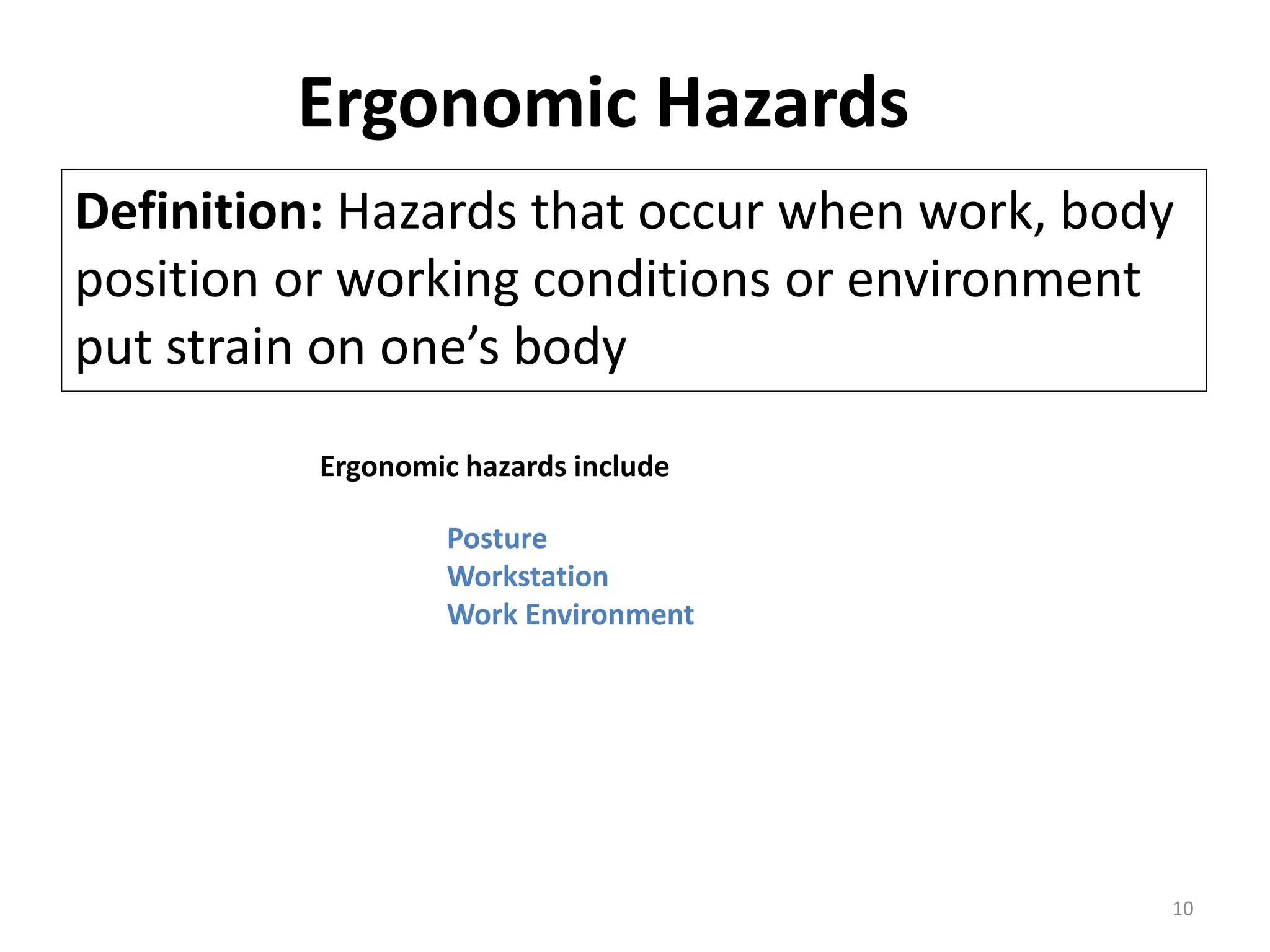 Ergonomic Hazards

Definition: Hazards that occur when work, body position or working conditions or environment put strain on one’s body

Ergonomic hazards include

Posture
Workstation
Work Environment

10